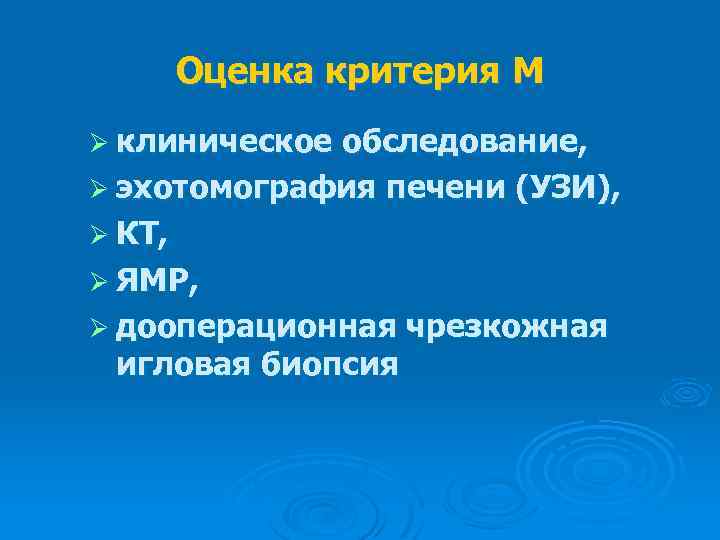 Оценка критерия М

➢ клиническое обследование,
➢ эхотомография печени (УЗИ),
➢ КТ,
➢ ЯМР,
➢ дооперационная чрезкожная игловая биопсия